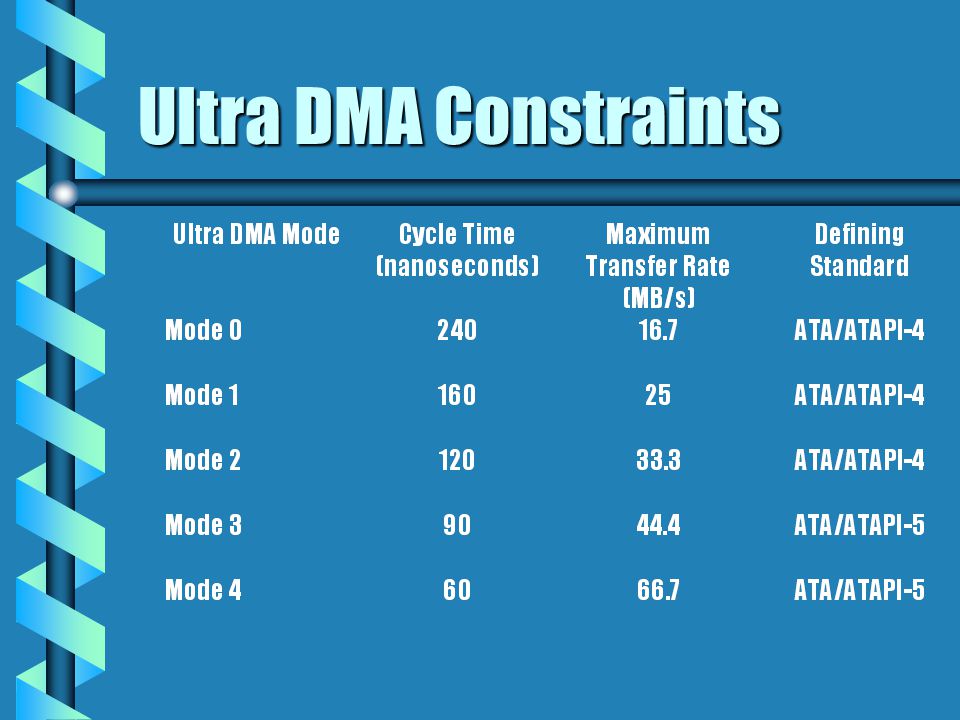 Ultra DMA Constraints

| Ultra DMA Mode | Cycle Time (nanoseconds) | Maximum Transfer Rate (MB/s) | Defining Standard |
|---|---|---|---|
| Mode 0 | 240 | 16.7 | ATA/ATAPI-4 |
| Mode 1 | 160 | 25 | ATA/ATAPI-4 |
| Mode 2 | 120 | 33.3 | ATA/ATAPI-4 |
| Mode 3 | 90 | 44.4 | ATA/ATAPI-5 |
| Mode 4 | 60 | 66.7 | ATA/ATAPI-5 |